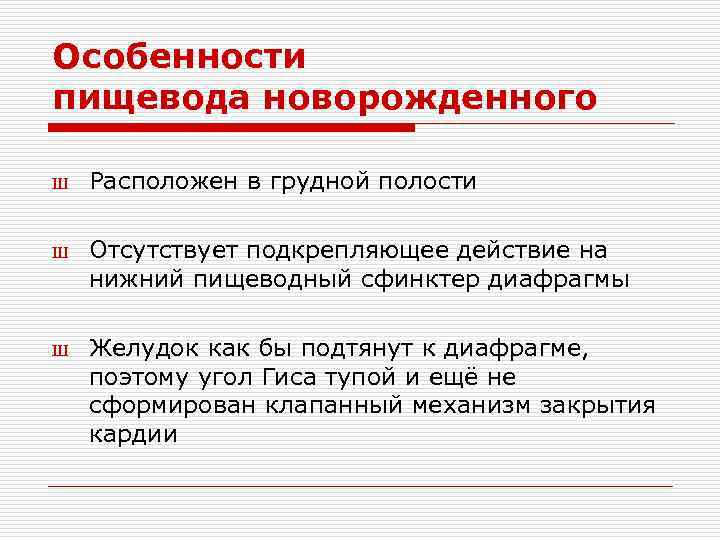 Особенности пищевода новорожденного

ш Расположен в грудной полости

ш Отсутствует подкрепляющее действие на нижний пищеводный сфинктер диафрагмы

ш Желудок как бы подтянут к диафрагме, поэтому угол Гиса тупой и ещё не сформирован клапанный механизм закрытия кардии